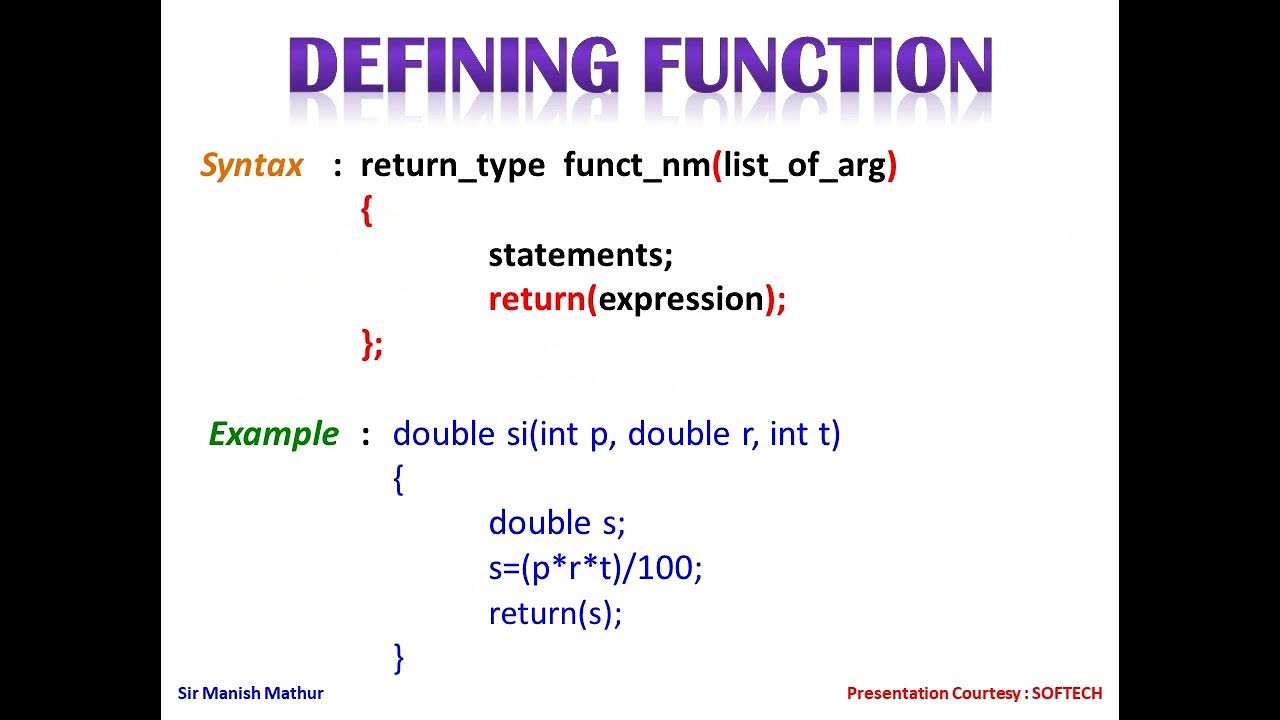 DEFINING FUNCTION

Syntax : return_type funct_nm(list_of_arg)
{
statements;
return(expression);
};

Example : double si(int p, double r, int t)
{
double s;
s=(p*r*t)/100;
return(s);
}

Sir Manish Mathur

Presentation Courtesy : SOFTECH